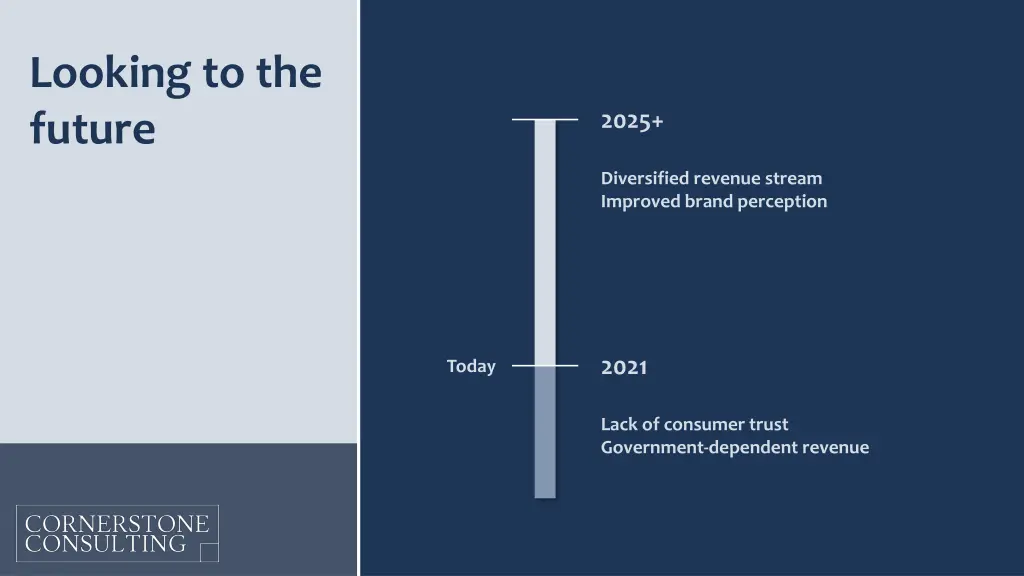 Looking to the future

2025+

Diversified revenue stream
Improved brand perception

Today

2021

Lack of consumer trust
Government-dependent revenue

CORNERSTONE
CONSULTING